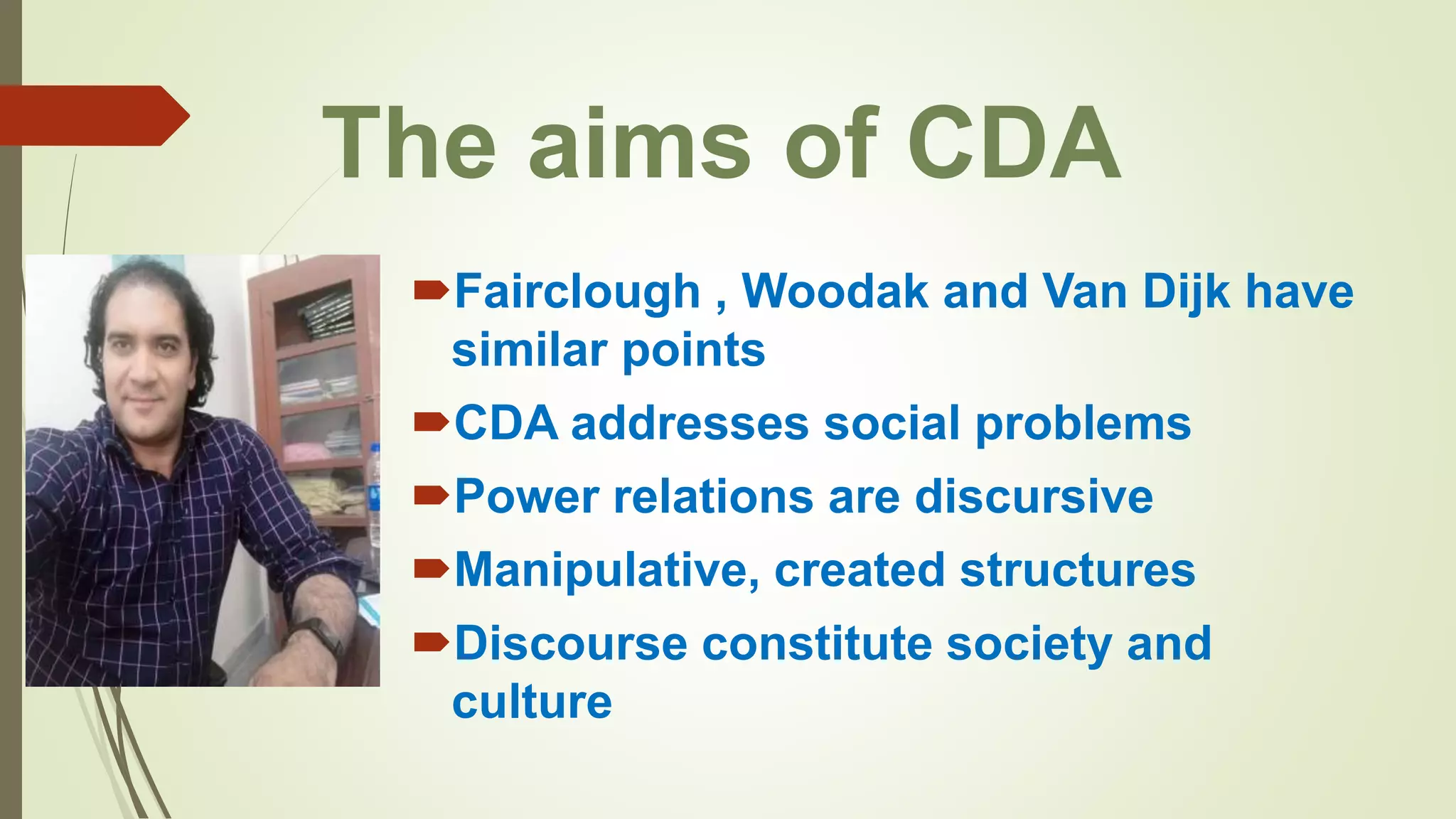 The aims of CDA

Fairclough , Woodak and Van Dijk have similar points

CDA addresses social problems

Power relations are discursive

Manipulative, created structures

Discourse constitute society and culture